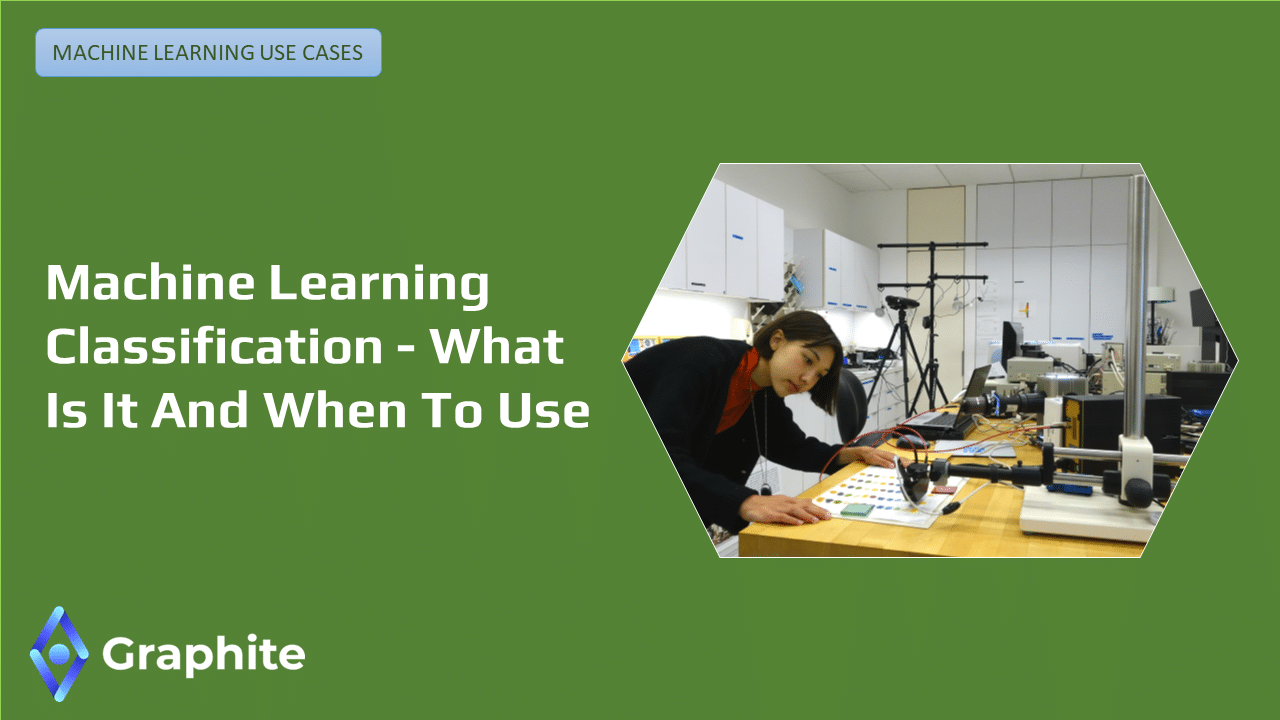 MACHINE LEARNING USE CASES

Machine Learning Classification - What Is It And When To Use

Graphite